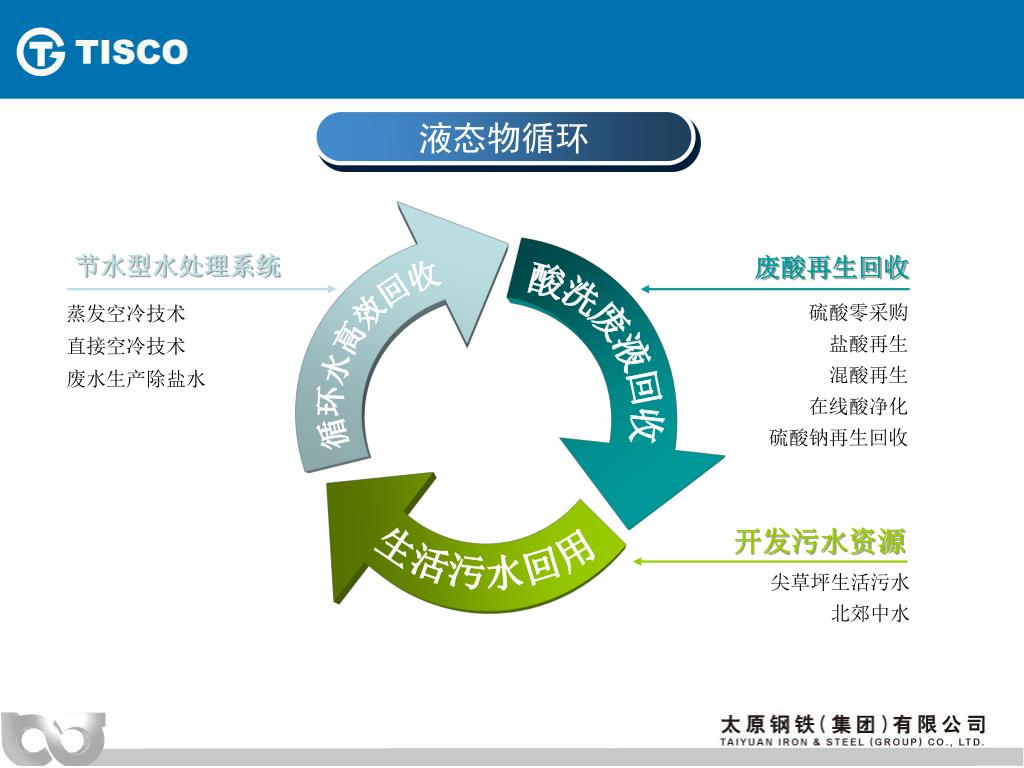 TISCO

液态物循环

节水型水处理系统

蒸发空冷技术
直接空冷技术
废水生产除盐水

循环水高效回收

酸洗废液回收

生活污水回用

废酸再生回收

硫酸零采购
盐酸再生
混酸再生
在线酸净化
硫酸钠再生回收

开发污水资源

尖草坪生活污水
北郊中水

太原钢铁（集团）有限公司
TAIYUAN IRON & STEEL (GROUP) CO., LTD.